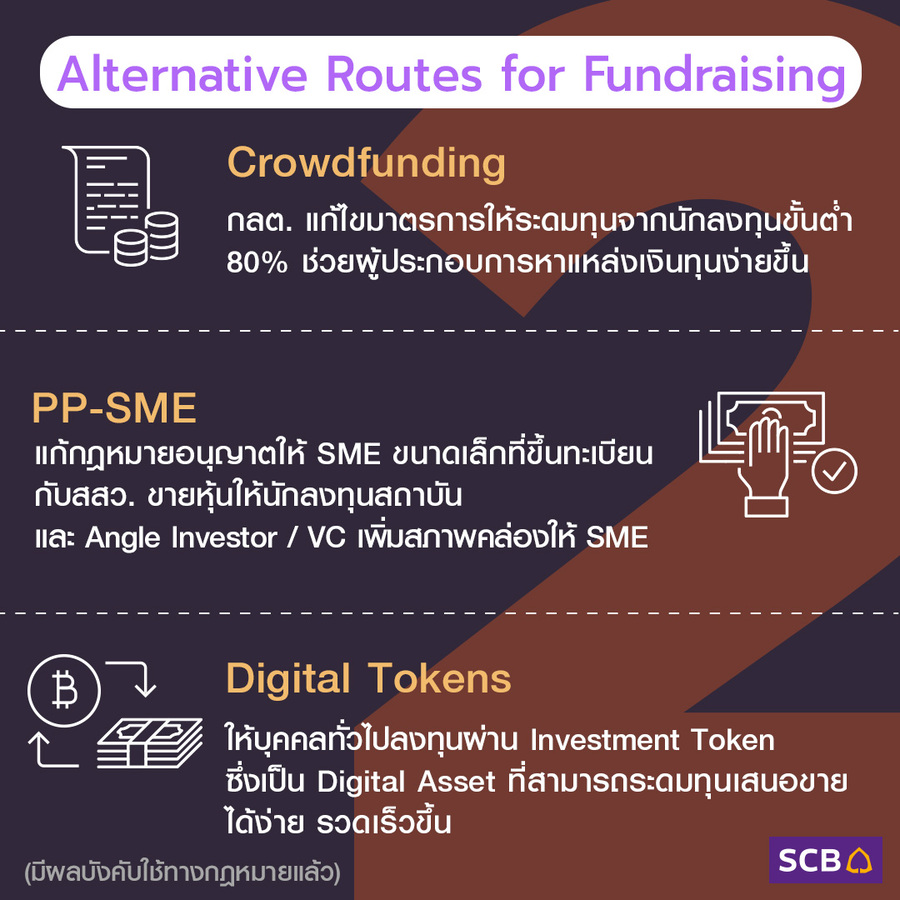 Alternative Routes for Fundraising

Crowdfunding

กลต. แก้ไขมาตรการให้ระดมทุนจากนักลงทุนขั้นต่ำ 80% ช่วยผู้ประกอบการหาแหล่งเงินทุนง่ายขึ้น

PP-SME

แก้กฎหมายอนุญาตให้ SME ขนาดเล็กที่ขึ้นทะเบียนกับสสว. ขายหุ้นให้นักลงทุนสถาบัน และ Angle Investor / VC เพิ่มสภาพคล่องให้ SME

Digital Tokens

ให้บุคคลทั่วไปลงทุนผ่าน Investment Token ซึ่งเป็น Digital Asset ที่สามารถระดมทุนเสนอขายได้ง่าย รวดเร็วขึ้น

(มีผลบังคับใช้ทางกฎหมายแล้ว)

SCB